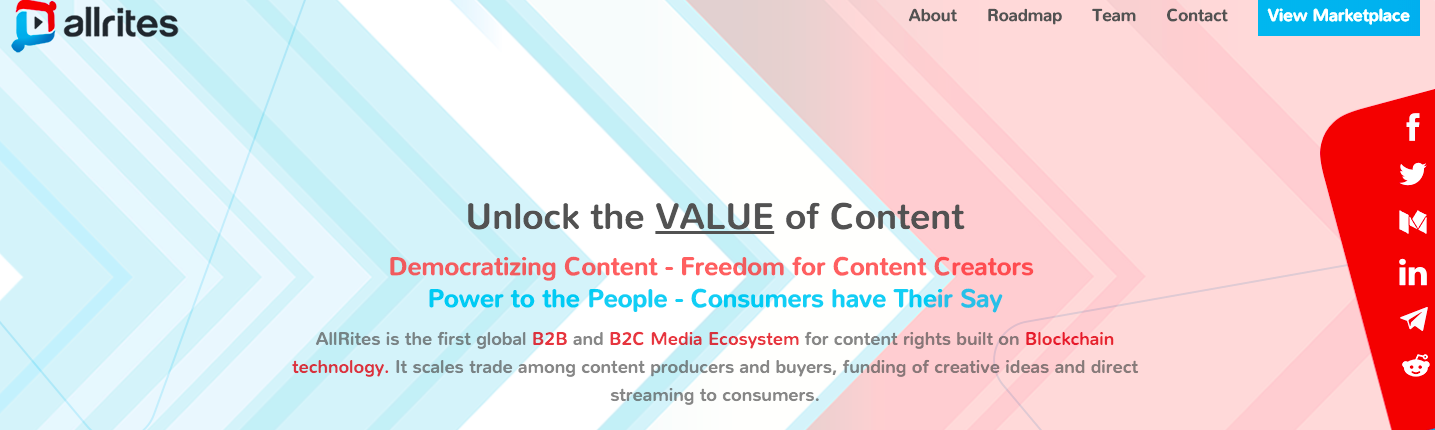 allrites

About Roadmap Team Contact View Marketplace

Unlock the VALUE of Content

Democratizing Content - Freedom for Content Creators
Power to the People - Consumers have Their Say

AllRites is the first global B2B and B2C Media Ecosystem for content rights built on Blockchain technology. It scales trade among content producers and buyers, funding of creative ideas and direct streaming to consumers.